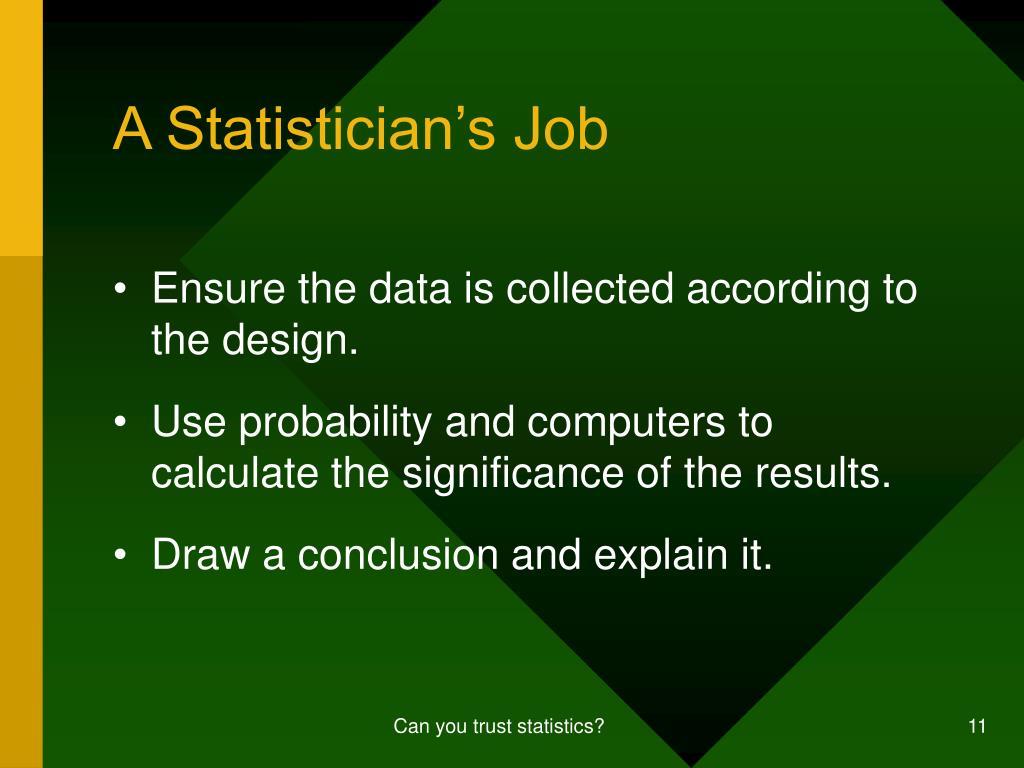 A Statistician’s Job

• Ensure the data is collected according to the design.

• Use probability and computers to calculate the significance of the results.

• Draw a conclusion and explain it.

Can you trust statistics?

11